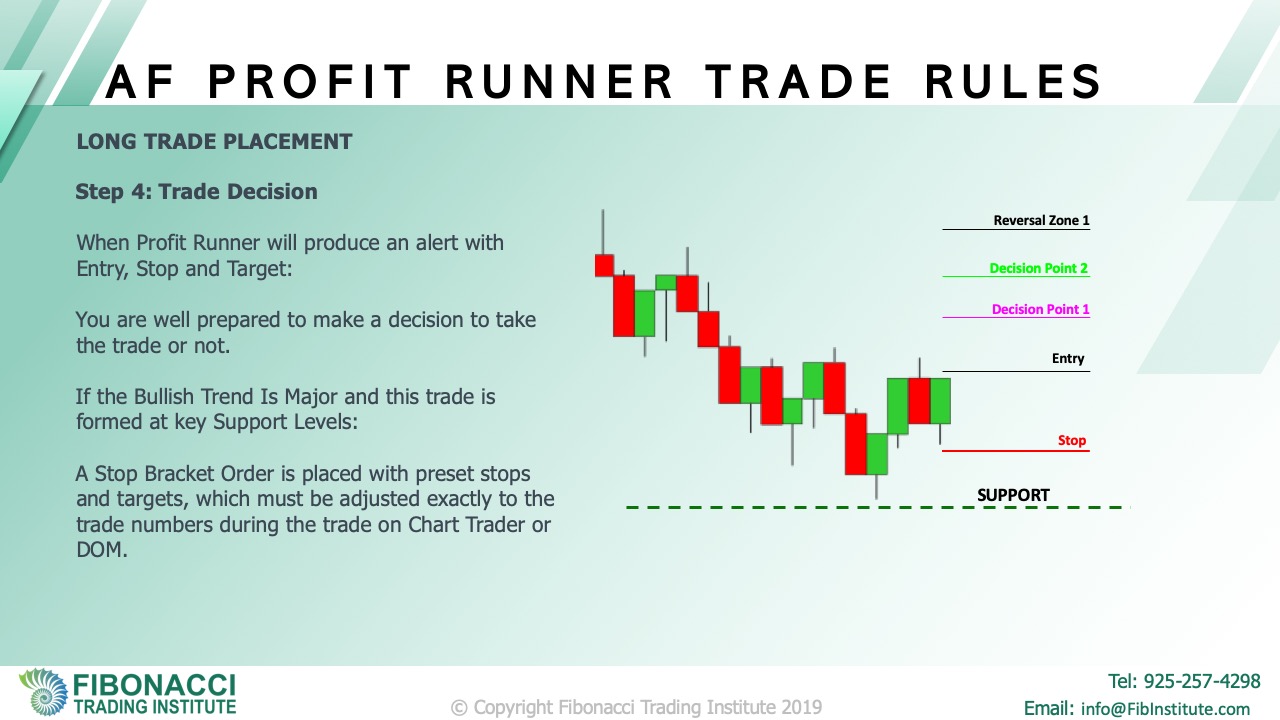 AF PROFIT RUNNER TRADE RULES

LONG TRADE PLACEMENT

Step 4: Trade Decision

When Profit Runner will produce an alert with Entry, Stop and Target:

You are well prepared to make a decision to take the trade or not.

If the Bullish Trend Is Major and this trade is formed at key Support Levels:

A Stop Bracket Order is placed with preset stops and targets, which must be adjusted exactly to the trade numbers during the trade on Chart Trader or DOM.

Reversal Zone 1
Decision Point 2
Decision Point 1
Entry
Stop
SUPPORT

FIBONACCI
TRADING INSTITUTE

© Copyright Fibonacci Trading Institute 2019

Tel: 925-257-4298
Email: info@FibInstitute.com